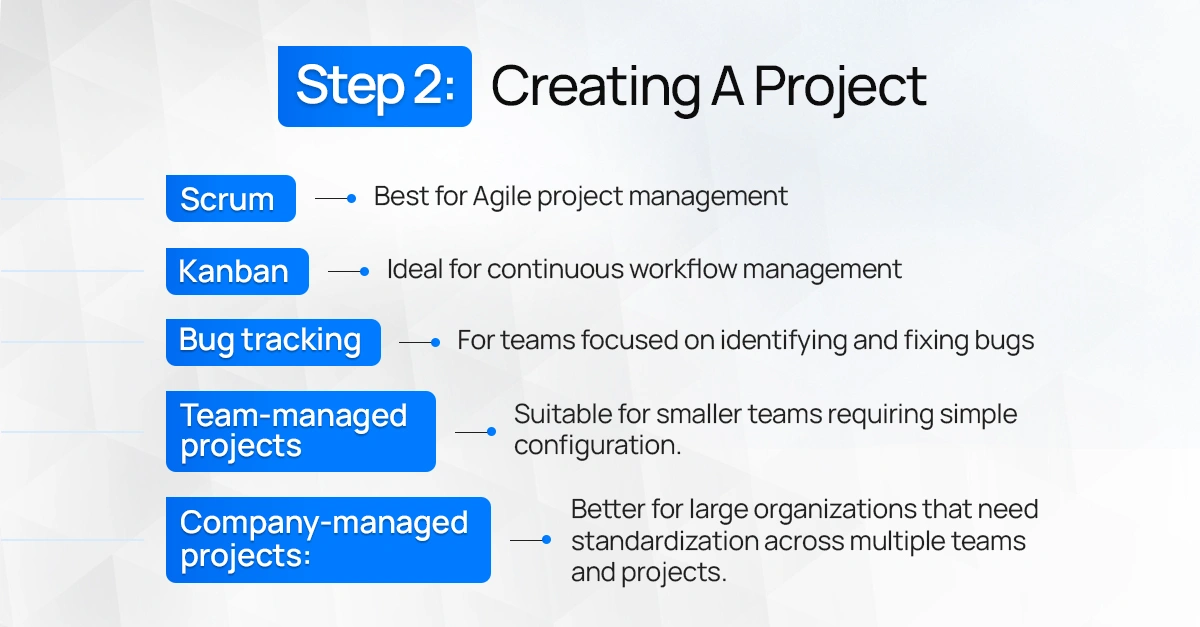 Step 2: Creating A Project

Scrum
Best for Agile project management

Kanban
Ideal for continuous workflow management

Bug tracking
For teams focused on identifying and fixing bugs

Team-managed projects
Suitable for smaller teams requiring simple configuration.

Company-managed projects:
Better for large organizations that need standardization across multiple teams and projects.